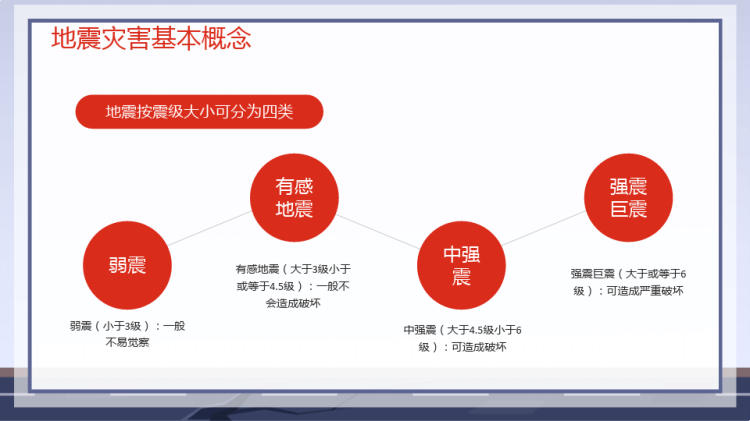 地震灾害基本概念

地震按震级大小可分为四类

弱震

弱震（小于3级）：一般不易觉察

有感地震

有感地震（大于3级小于或等于4.5级）：一般不会造成破坏

中强震

中强震（大于4.5级小于6级）：可造成破坏

强震巨震

强震巨震（大于或等于6级）：可造成严重破坏